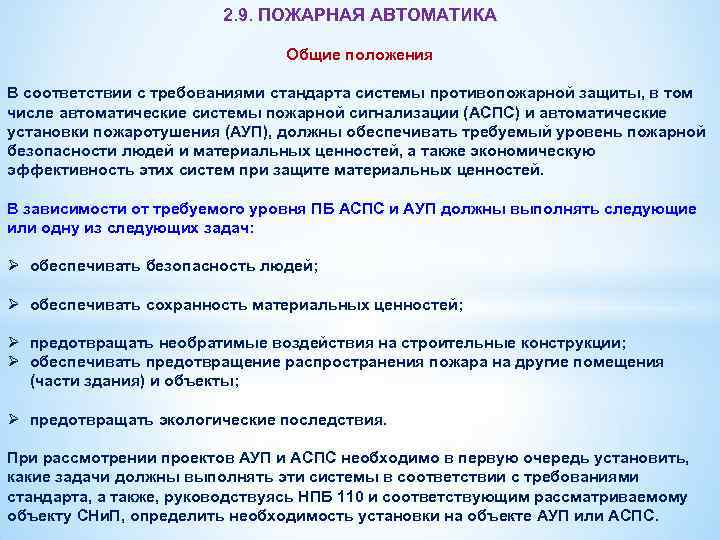 2.9. ПОЖАРНАЯ АВТОМАТИКА

Общие положения

В соответствии с требованиями стандарта системы противопожарной защиты, в том числе автоматические системы пожарной сигнализации (АСПС) и автоматические установки пожаротушения (АУП), должны обеспечивать требуемый уровень пожарной безопасности людей и материальных ценностей, а также экономическую эффективность этих систем при защите материальных ценностей.

В зависимости от требуемого уровня ПБ АСПС и АУП должны выполнять следующие или одну из следующих задач:

➢ обеспечивать безопасность людей;

➢ обеспечивать сохранность материальных ценностей;

➢ предотвращать необратимые воздействия на строительные конструкции;
➢ обеспечивать предотвращение распространения пожара на другие помещения (части здания) и объекты;

➢ предотвращать экологические последствия.

При рассмотрении проектов АУП и АСПС необходимо в первую очередь установить, какие задачи должны выполнять эти системы в соответствии с требованиями стандарта, а также, руководствуясь НПБ 110 и соответствующим рассматриваемому объекту СНиП, определить необходимость установки на объекте АУП или АСПС.